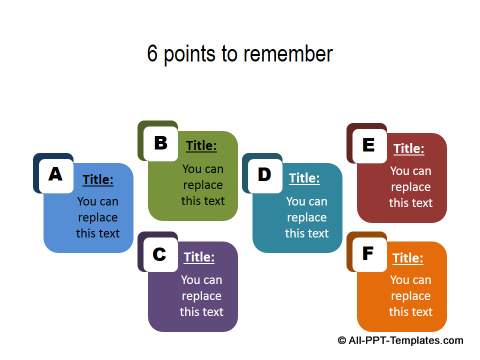 6 points to remember

A
Title:
You can replace this text

B
Title:
You can replace this text

C
Title:
You can replace this text

D
Title:
You can replace this text

E
Title:
You can replace this text

F
Title:
You can replace this text

© All-PPT-Templates.com